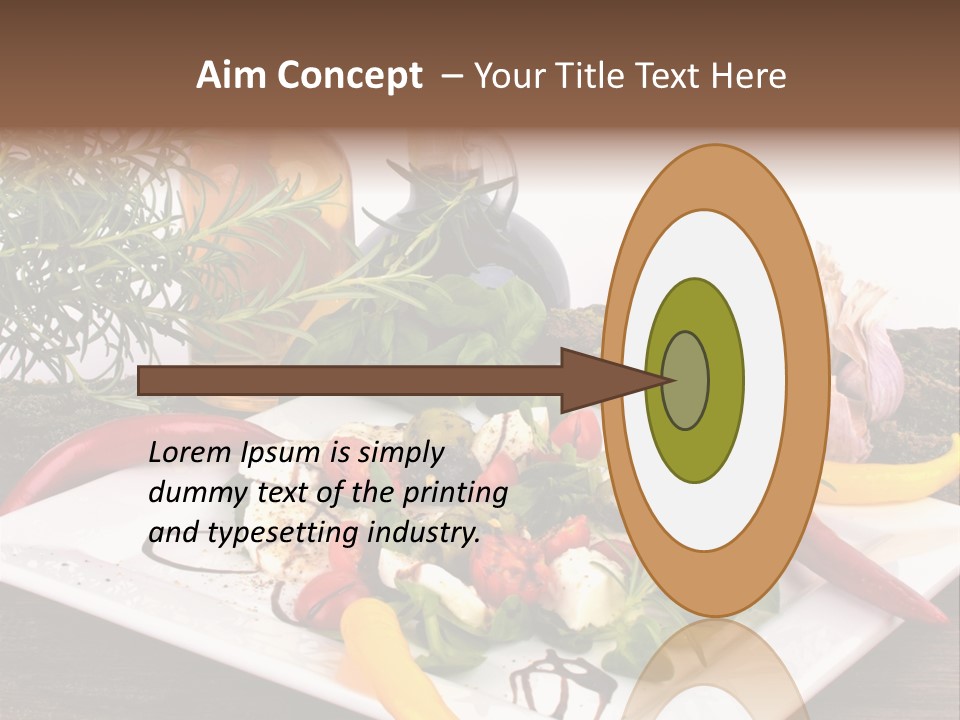 Aim Concept – Your Title Text Here

Lorem Ipsum is simply dummy text of the printing and typesetting industry.